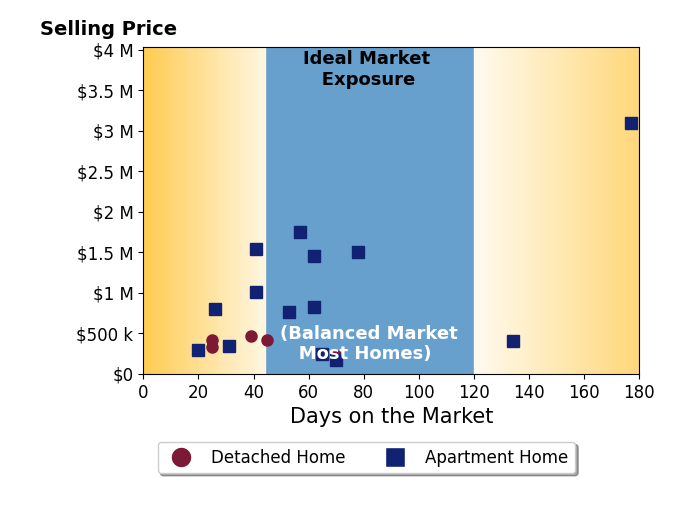 Selling Price

$4 M
$3.5 M
$3 M
$2.5 M
$2 M
$1.5 M
$1 M
$500 k
$0

Ideal Market Exposure

(Balanced Market Most Homes)

0 20 40 60 80 100 120 140 160 180

Days on the Market

Detached Home
Apartment Home